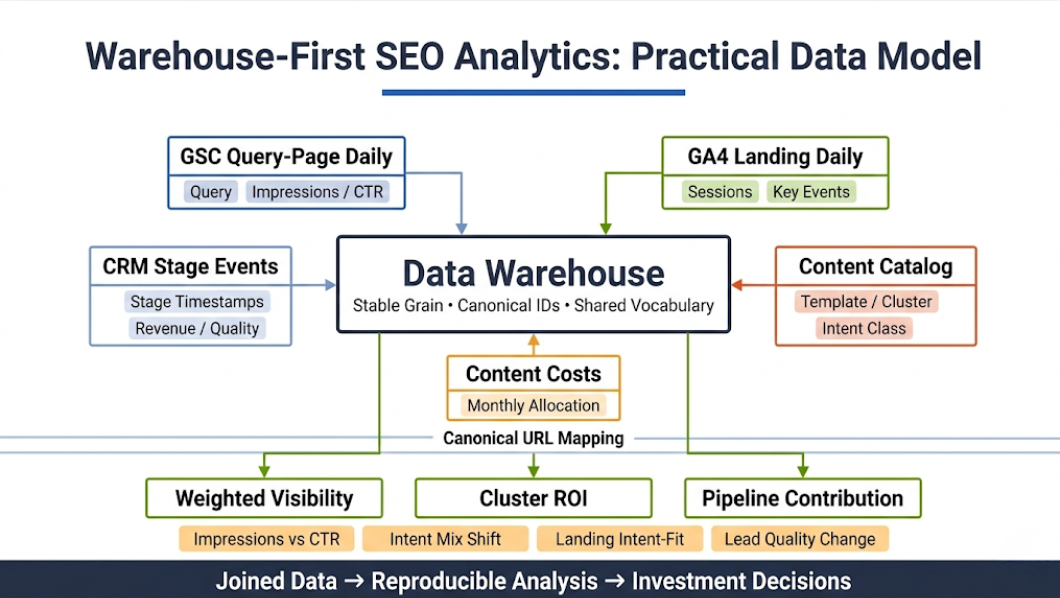 Warehouse-First SEO Analytics: Practical Data Model

GSC Query-Page Daily
Query
Impressions / CTR

GA4 Landing Daily
Sessions
Key Events

CRM Stage Events
Stage Timestamps
Revenue / Quality

Data Warehouse
Stable Grain • Canonical IDs • Shared Vocabulary

Content Catalog
Template / Cluster
Intent Class

Content Costs
Monthly Allocation

Canonical URL Mapping

Weighted Visibility

Cluster ROI

Pipeline Contribution

Impressions vs CTR
Intent Mix Shift
Landing Intent-Fit
Lead Quality Change

Joined Data → Reproducible Analysis → Investment Decisions